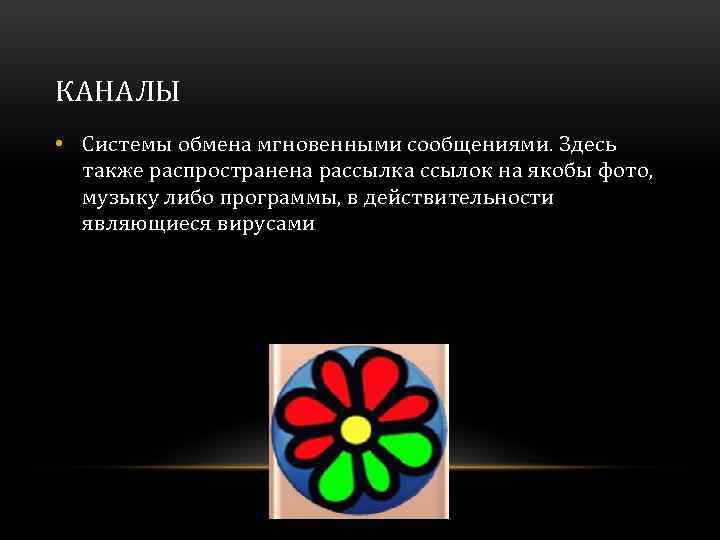 КАНАЛЫ

• Системы обмена мгновенными сообщениями. Здесь также распространена рассылка ссылок на якобы фото, музыку либо программы, в действительности являющиеся вирусами